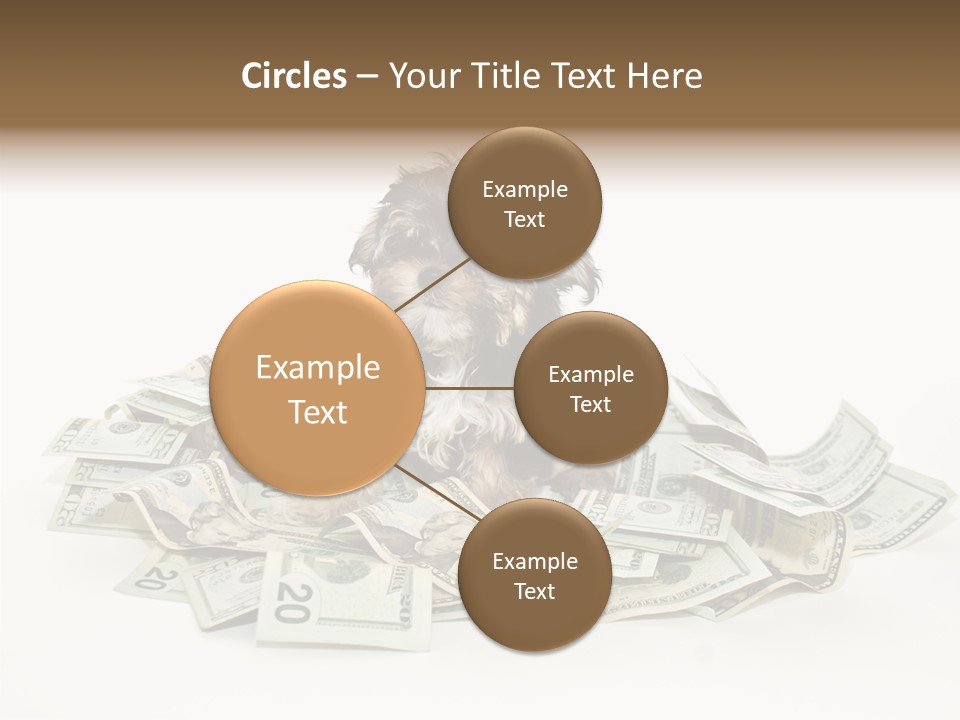 Circles – Your Title Text Here

Example Text

Example Text

Example Text

Example Text